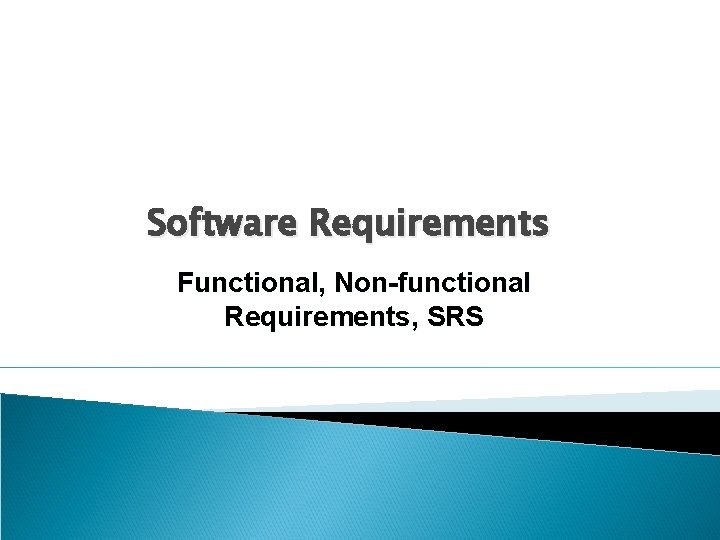 Software Requirements

Functional, Non-functional Requirements, SRS